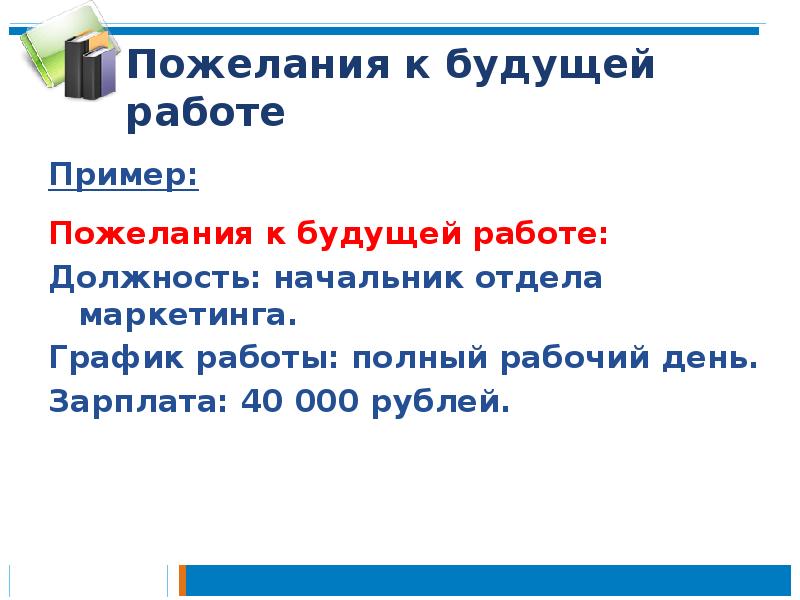 Пожелания к будущей работе

Пример:

Пожелания к будущей работе:

Должность: начальник отдела маркетинга.

График работы: полный рабочий день.

Зарплата: 40 000 рублей.